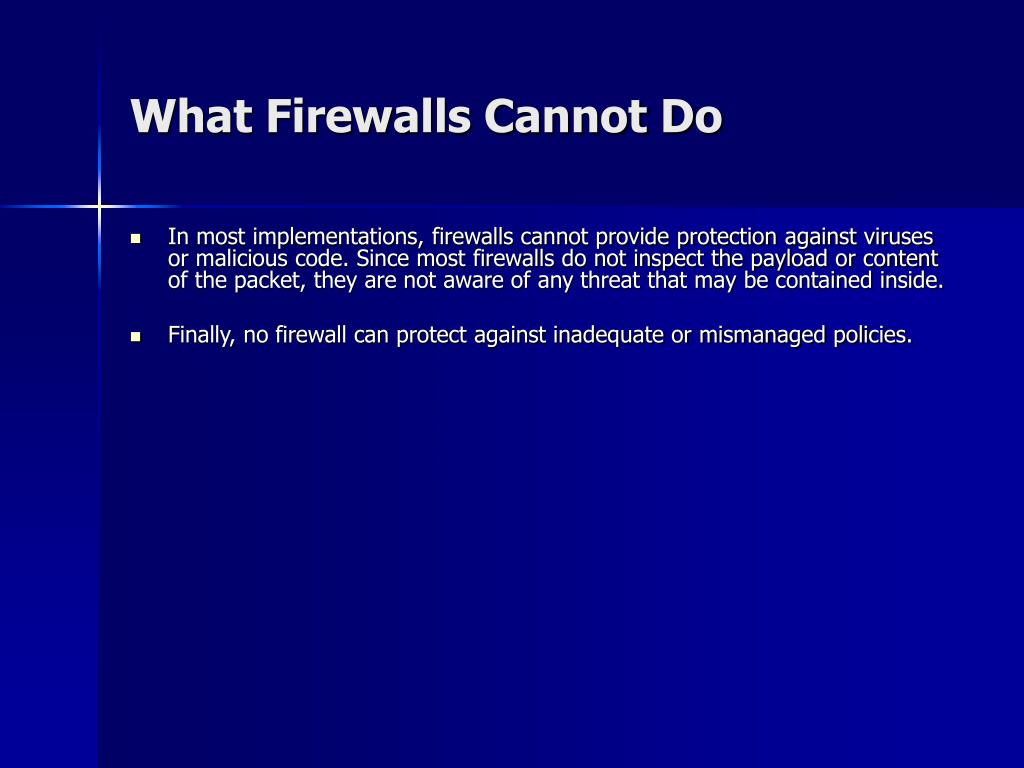 What Firewalls Cannot Do

- In most implementations, firewalls cannot provide protection against viruses or malicious code. Since most firewalls do not inspect the payload or content of the packet, they are not aware of any threat that may be contained inside.

- Finally, no firewall can protect against inadequate or mismanaged policies.